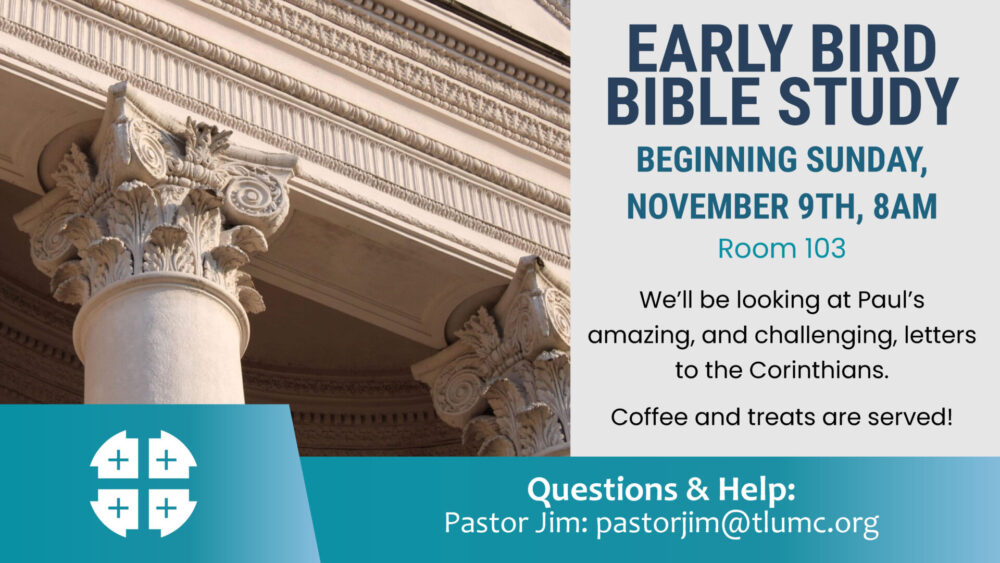 EARLY BIRD
BIBLE STUDY

BEGINNING SUNDAY,
NOVEMBER 9TH, 8AM

Room 103

We'll be looking at Paul's amazing, and challenging, letters to the Corinthians.

Coffee and treats are served!

Questions & Help:
Pastor Jim: pastorjim@tlumc.org